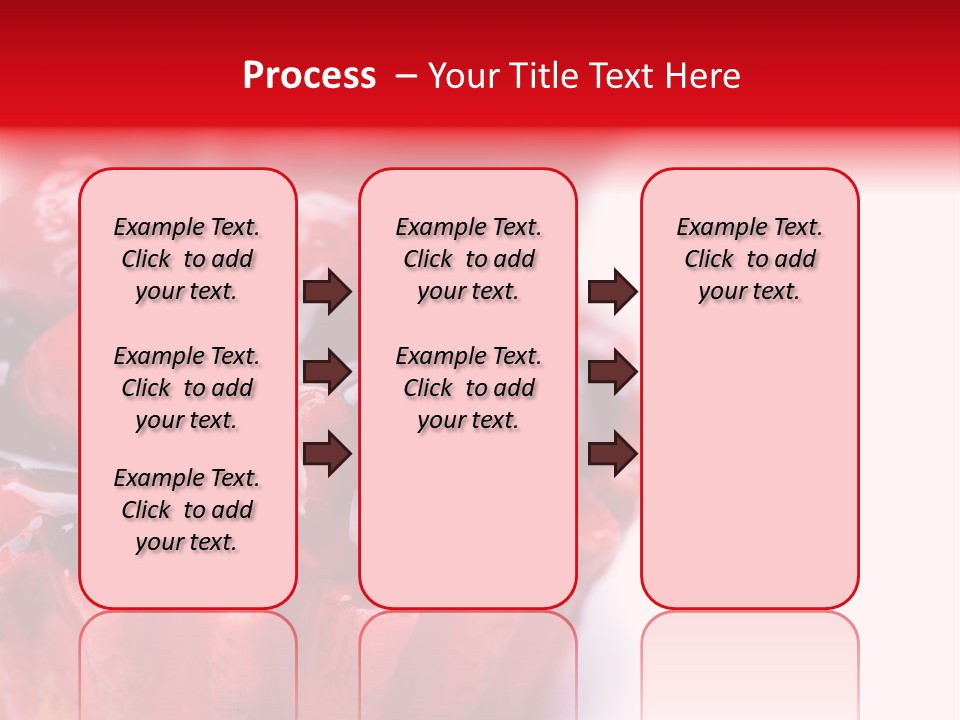 Process – Your Title Text Here

Example Text. Click to add your text.

Example Text. Click to add your text.

Example Text. Click to add your text.

Example Text. Click to add your text.

Example Text. Click to add your text.

Example Text. Click to add your text.